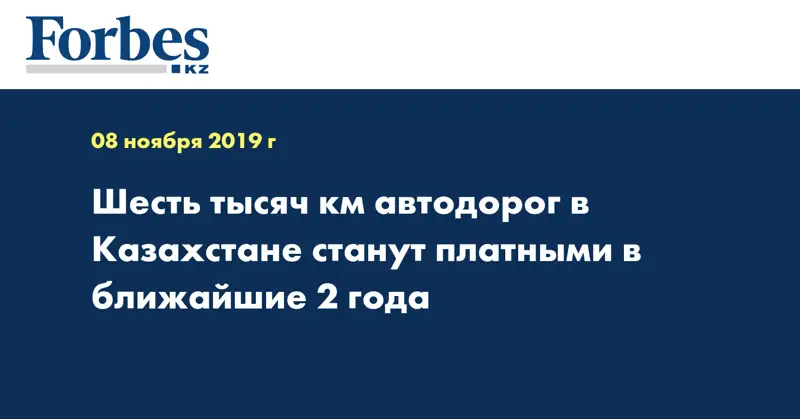 Forbes
KZ

08 ноября 2019 г

Шесть тысяч км автодорог в Казахстане станут платными в ближайшие 2 года